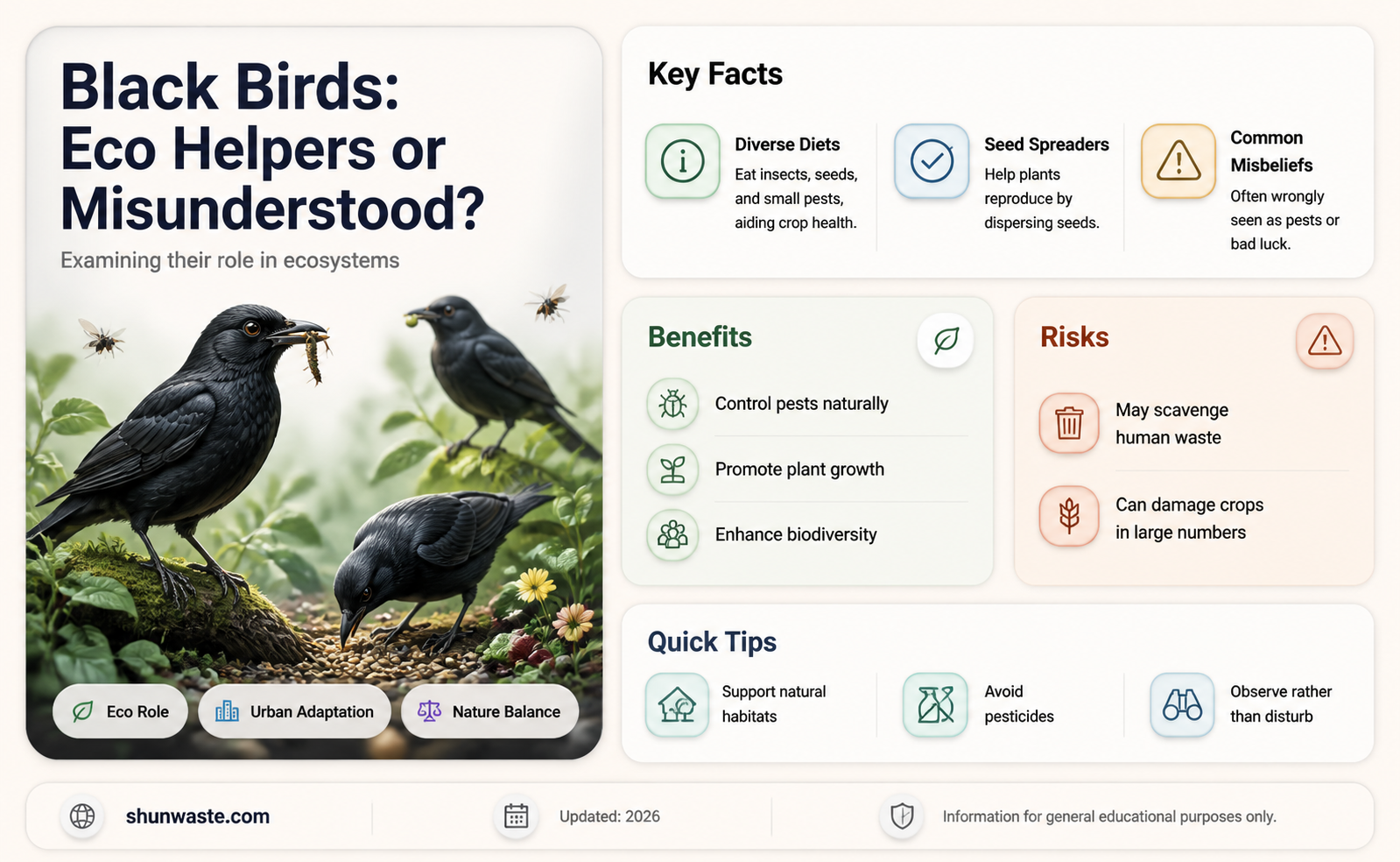 Black Birds: Eco Helpers or Misunderstood?

Examining their role in ecosystems

Eco Role
Urban Adaptation
Nature Balance

Key Facts

Diverse Diets
Eat insects, seeds, and small pests, aiding crop health.

Seed Spreaders
Help plants reproduce by dispersing seeds.

Common Misbeliefs
Often wrongly seen as pests or bad luck.

Benefits

Control pests naturally

Promote plant growth

Enhance biodiversity

Risks

May scavenge human waste

Can damage crops in large numbers

Quick Tips

Support natural habitats

Avoid pesticides

Observe rather than disturb

shunwaste.com

Updated: 2026

Information for general educational purposes only.